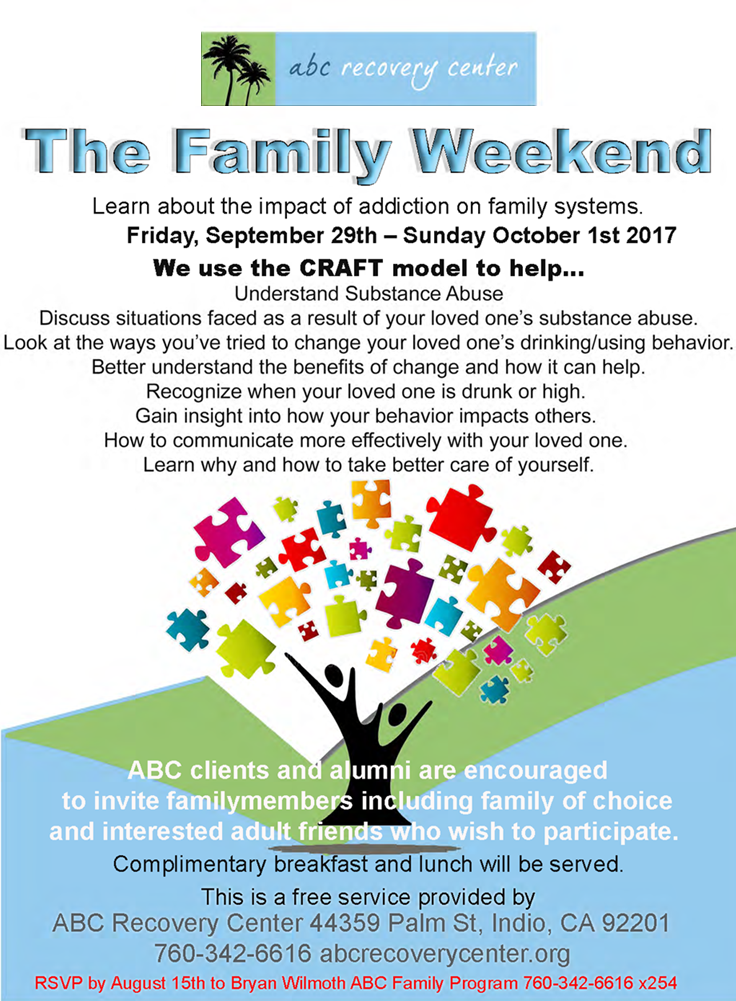 abc recovery center

The Family Weekend

Learn about the impact of addiction on family systems.
Friday, September 29th – Sunday October 1st 2017

We use the CRAFT model to help...
Understand Substance Abuse
Discuss situations faced as a result of your loved one's substance abuse.
Look at the ways you've tried to change your loved one's drinking/using behavior.
Better understand the benefits of change and how it can help.
Recognize when your loved one is drunk or high.
Gain insight into how your behavior impacts others.
How to communicate more effectively with your loved one.
Learn why and how to take better care of yourself.

ABC clients and alumni are encouraged to invite familymembers including family of choice and interested adult friends who wish to participate.
Complimentary breakfast and lunch will be served.

This is a free service provided by
ABC Recovery Center 44359 Palm St, Indio, CA 92201
760-342-6616 abcrecoverycenter.org
RSVP by August 15th to Bryan Wilmoth ABC Family Program 760-342-6616 x254